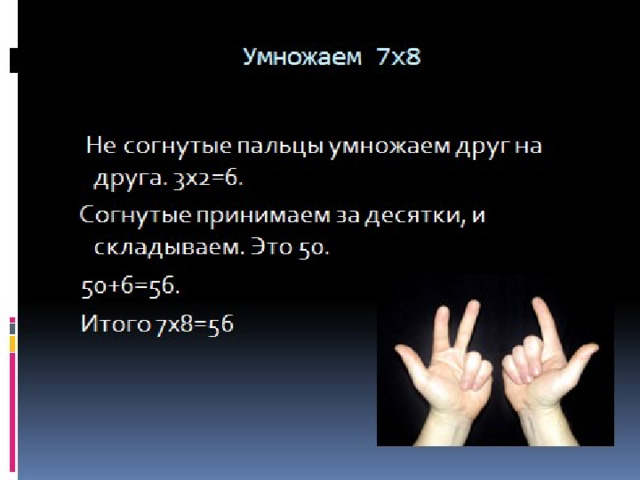 Умножаем 7х8

Не согнутые пальцы умножаем друг на друга. 3х2=6.

Согнутые принимаем за десятки, и складываем. Это 50.

50+6=56.

Итого 7х8=56